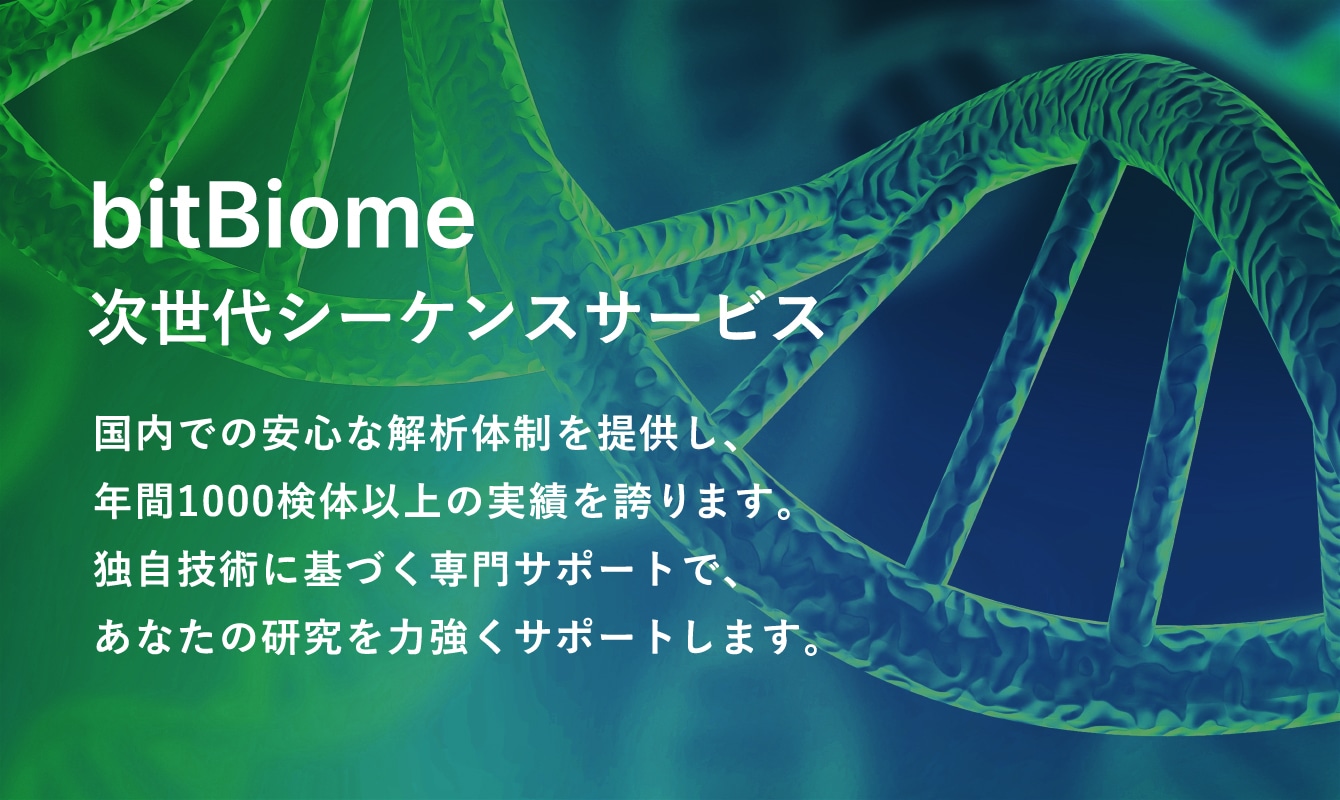 bitBiome
次世代シーケンスサービス

国内での安心な解析体制を提供し、
年間1000検体以上の実績を誇ります。
独自技術に基づく専門サポートで、
あなたの研究を力強くサポートします。